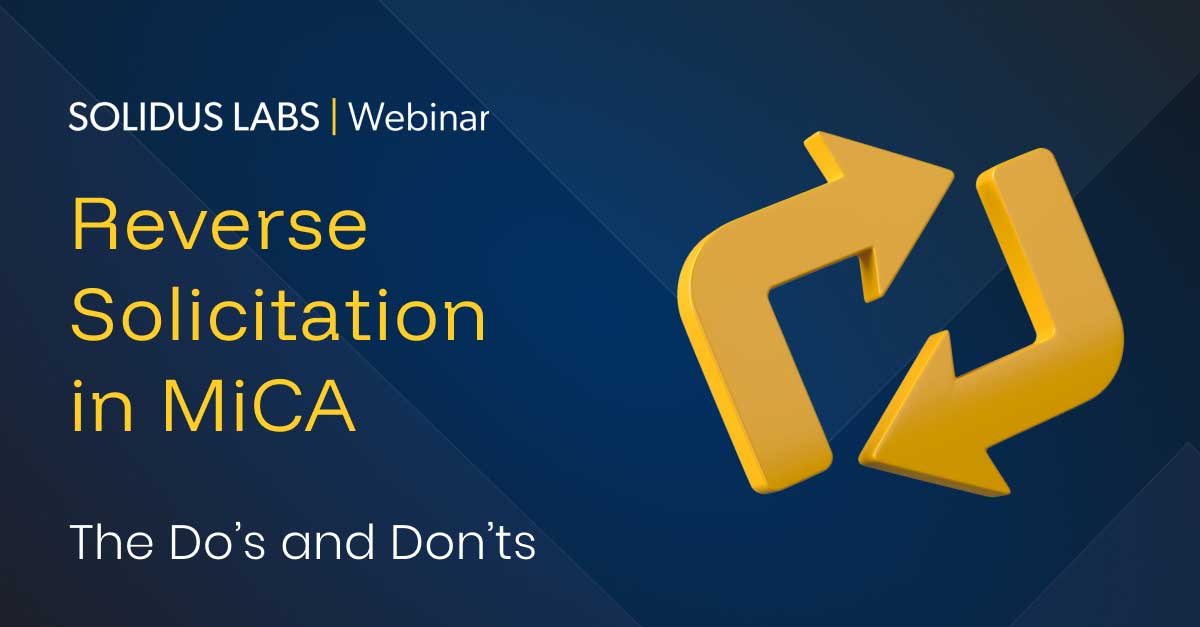 SOLIDUS LABS | Webinar

Reverse Solicitation in MiCA

The Do's and Don'ts